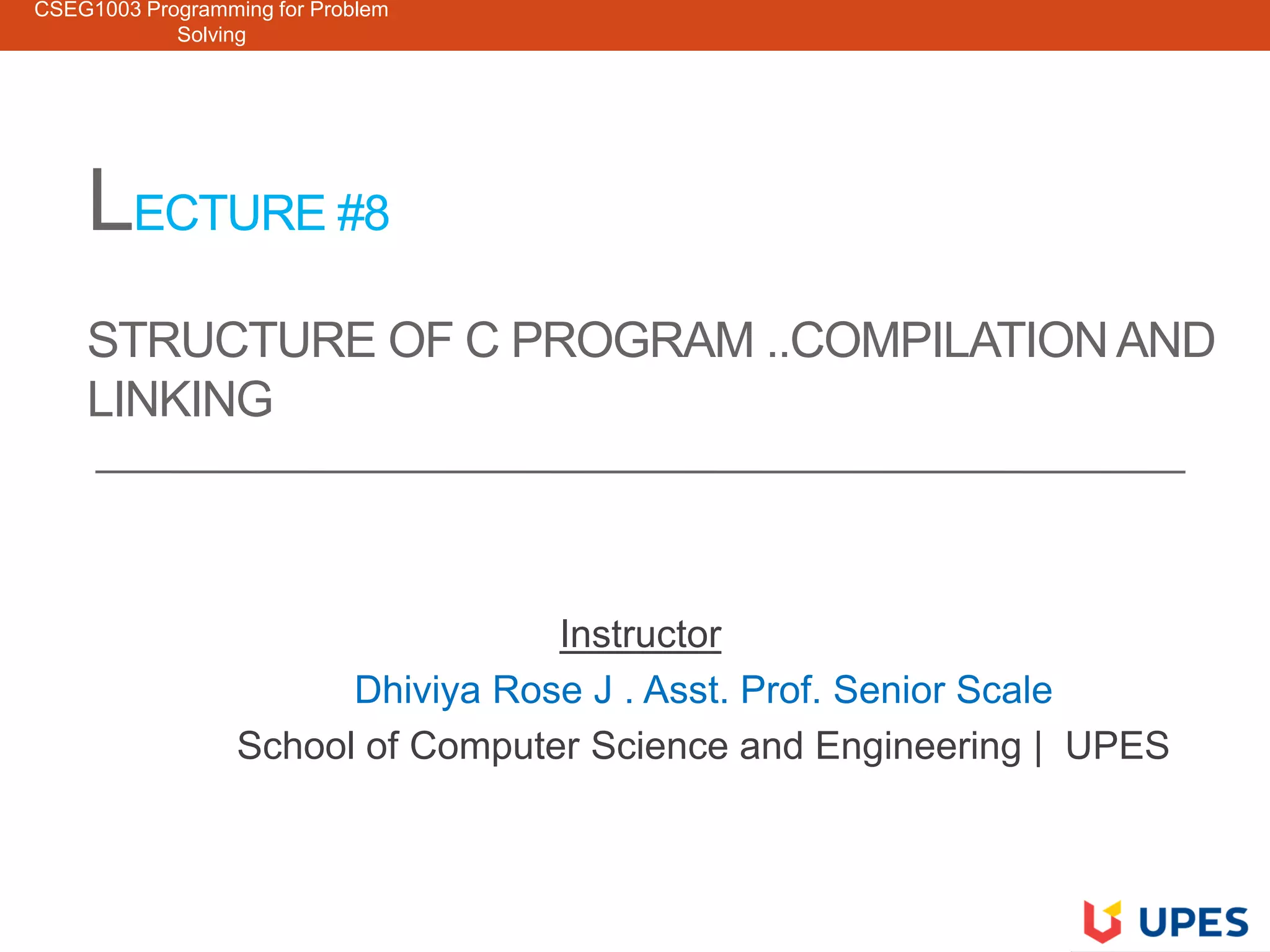 CSEG1003 Programming for Problem Solving

LECTURE #8

STRUCTURE OF C PROGRAM ..COMPILATION AND LINKING

Instructor

Dhiviya Rose J . Asst. Prof. Senior Scale

School of Computer Science and Engineering | UPES

UPES